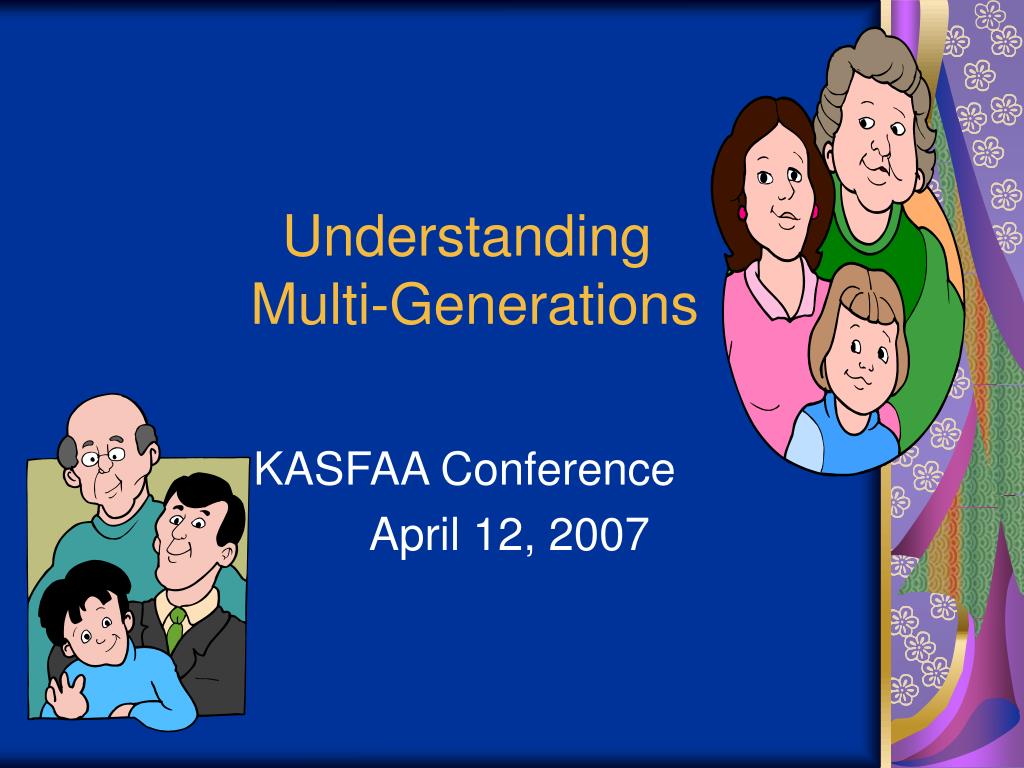 Understanding Multi-Generations

KASFAA Conference
April 12, 2007